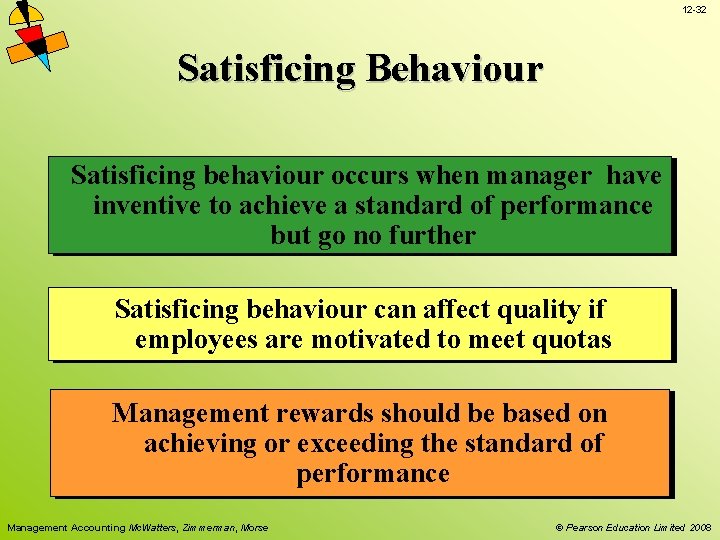 12-32

Satisficing Behaviour

Satisficing behaviour occurs when manager have inventive to achieve a standard of performance but go no further

Satisficing behaviour can affect quality if employees are motivated to meet quotas

Management rewards should be based on achieving or exceeding the standard of performance

Management Accounting McWatters, Zimmerman, Morse

© Pearson Education Limited 2008